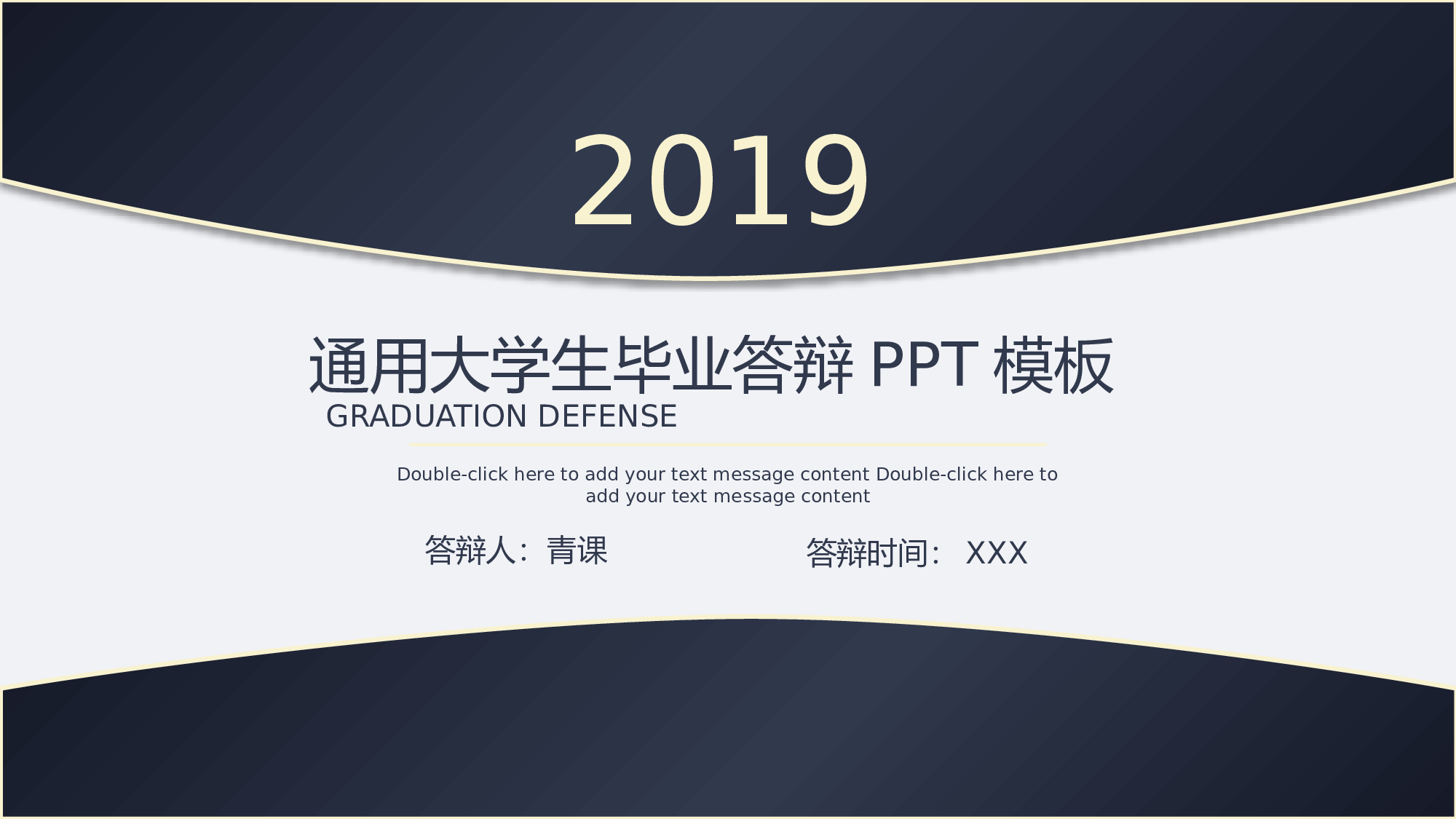 2019

通用大学生毕业答辩 PPT 模板
GRADUATION DEFENSE

Double-click here to add your text message content Double-click here to add your text message content

答辩人：青课

答辩时间： XXX